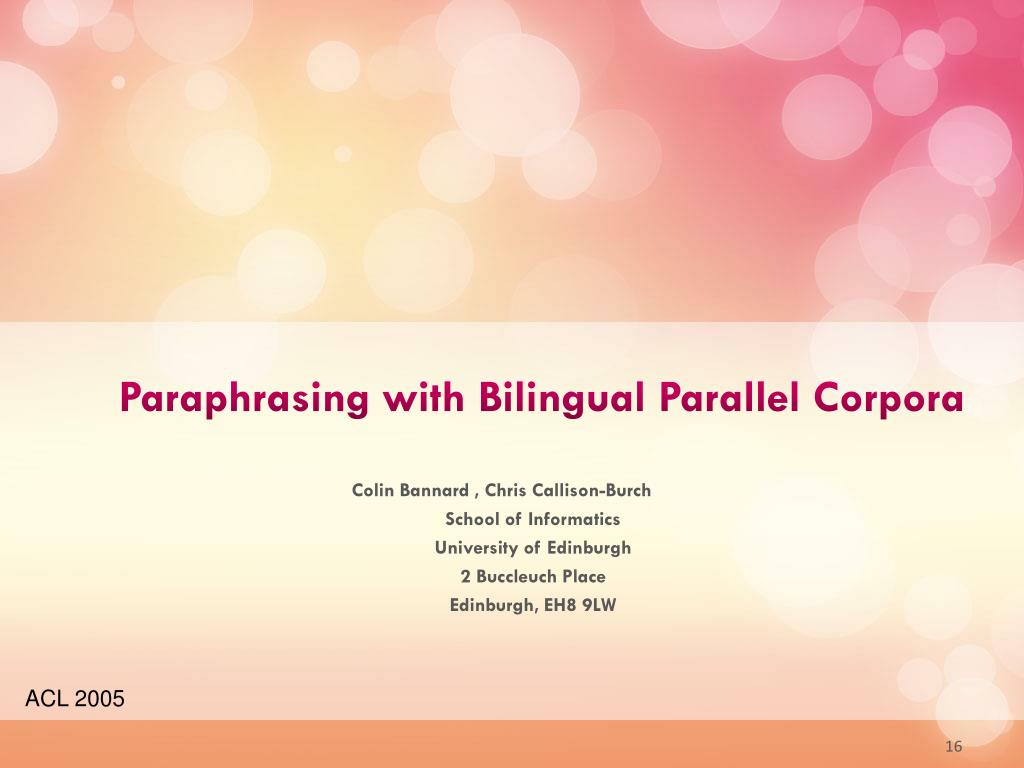 Paraphrasing with Bilingual Parallel Corpora

Colin Bannard , Chris Callison-Burch
School of Informatics
University of Edinburgh
2 Buccleuch Place
Edinburgh, EH8 9LW

ACL 2005

16